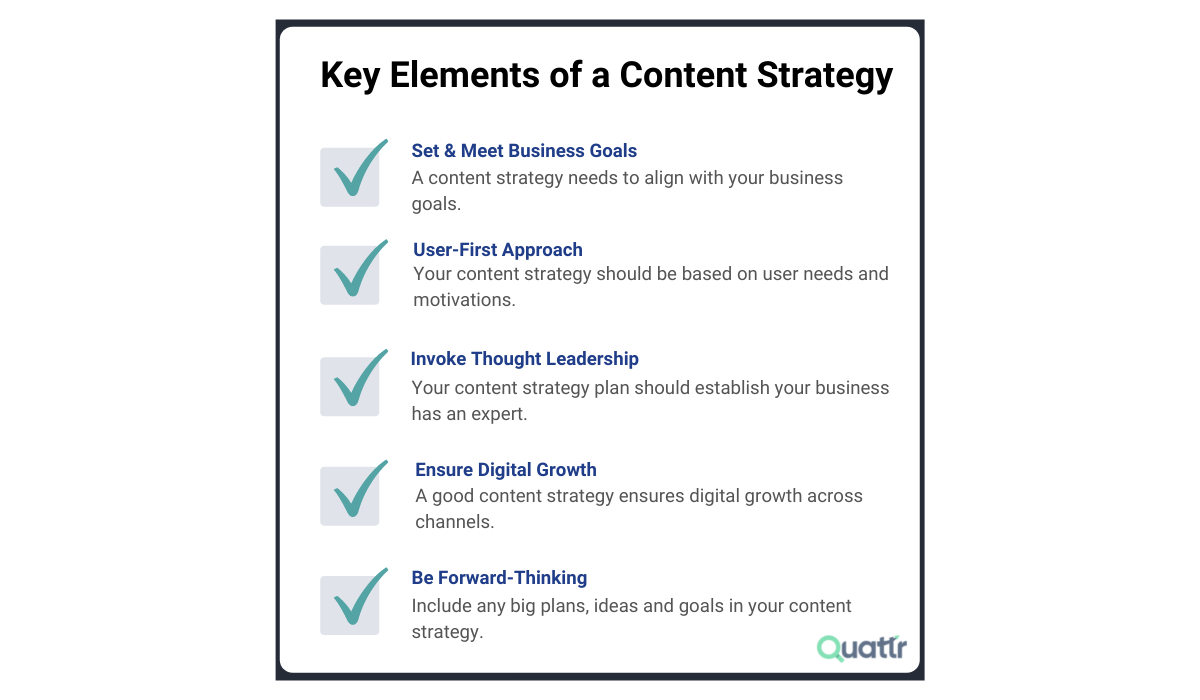 Key Elements of a Content Strategy

Set & Meet Business Goals
A content strategy needs to align with your business goals.

User-First Approach
Your content strategy should be based on user needs and motivations.

Invoke Thought Leadership
Your content strategy plan should establish your business has an expert.

Ensure Digital Growth
A good content strategy ensures digital growth across channels.

Be Forward-Thinking
Include any big plans, ideas and goals in your content strategy.

Quattr